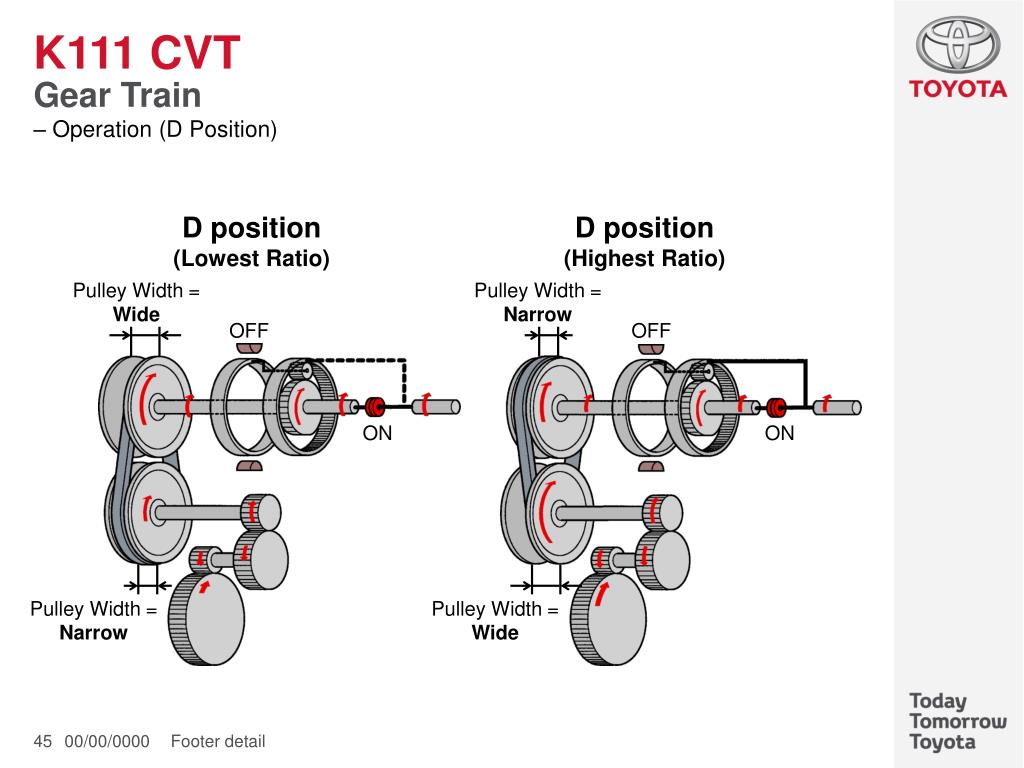 K111 CVT
Gear Train
– Operation (D Position)

TOYOTA

D position
(Lowest Ratio)

Pulley Width =
Wide

OFF

ON

Pulley Width =
Narrow

D position
(Highest Ratio)

Pulley Width =
Narrow

OFF

ON

Pulley Width =
Wide

45 00/00/0000 Footer detail

Today
Tomorrow
Toyota